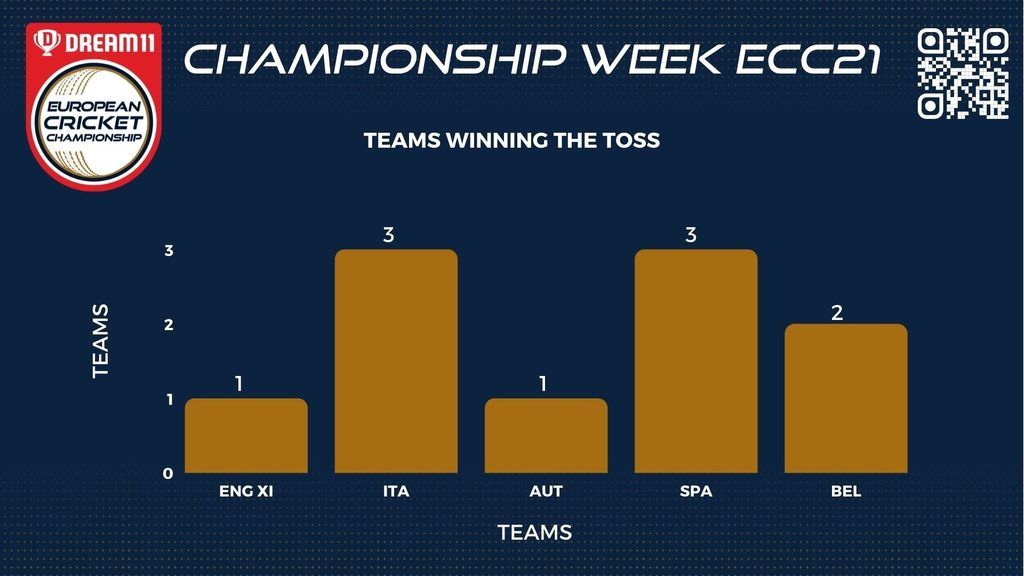 DREAM11
EUROPEAN CRICKET CHAMPIONSHIP

CHAMPIONSHIP WEEK ECC21

TEAMS WINNING THE TOSS

TEAMS

3
2
1
0

1 3 1 3 2

ENG XI
ITA
AUT
SPA
BEL

TEAMS